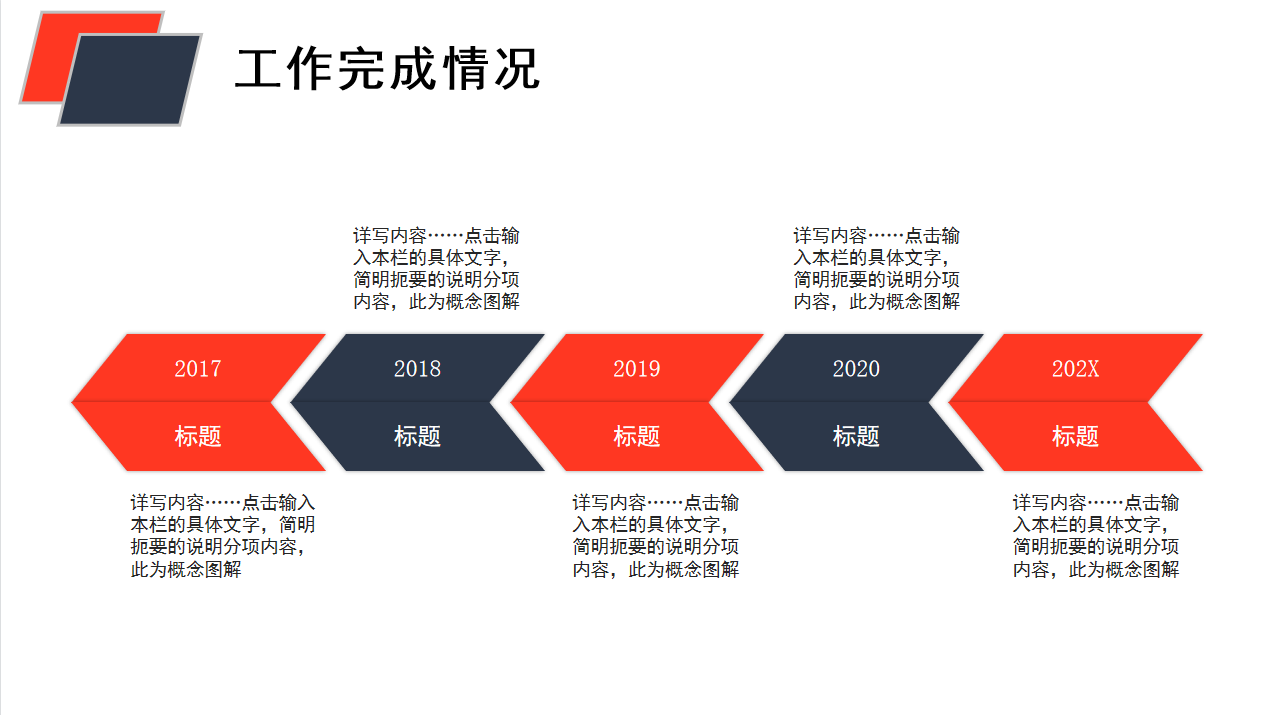 工作完成情况

详写内容……点击输入本栏的具体文字，简明扼要的说明分项内容，此为概念图解

详写内容……点击输入本栏的具体文字，简明扼要的说明分项内容，此为概念图解

2017
标题

2018
标题

2019
标题

2020
标题

202X
标题

详写内容……点击输入本栏的具体文字，简明扼要的说明分项内容，此为概念图解

详写内容……点击输入本栏的具体文字，简明扼要的说明分项内容，此为概念图解

详写内容……点击输入本栏的具体文字，简明扼要的说明分项内容，此为概念图解